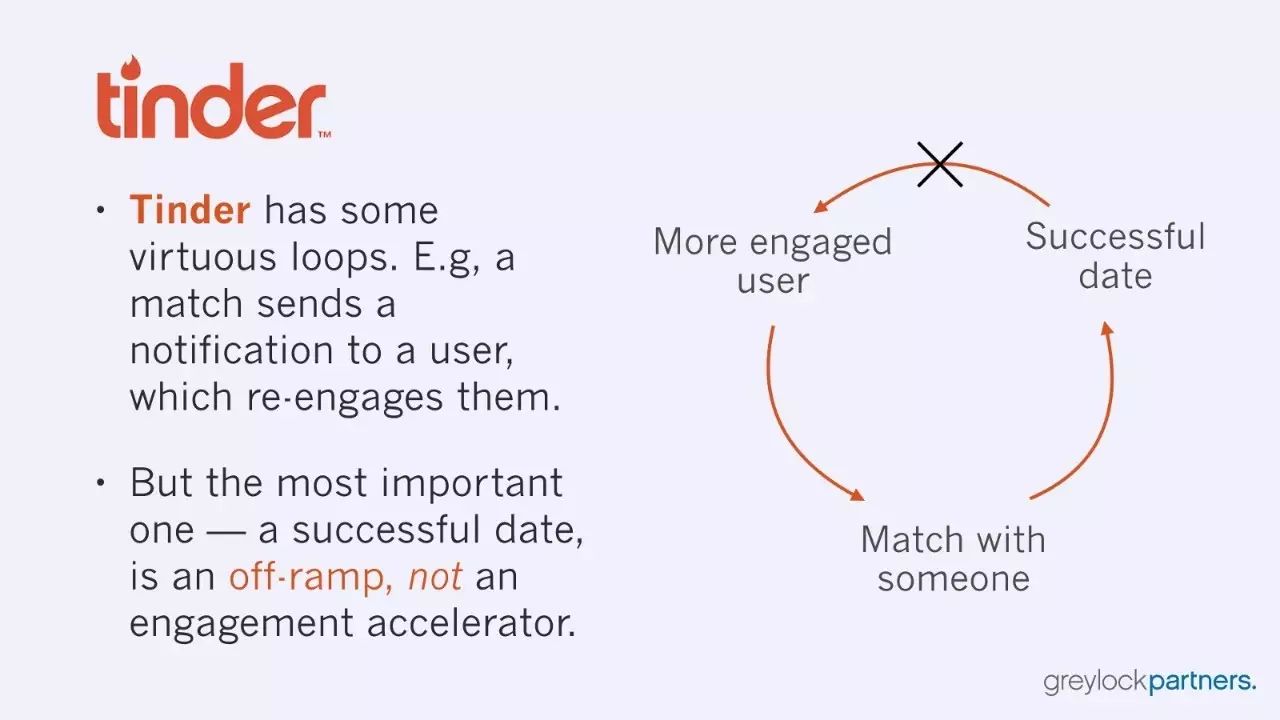 tinder™

• Tinder has some virtuous loops. E.g, a match sends a notification to a user, which re-engages them.

• But the most important one — a successful date, is an off-ramp, not an engagement accelerator.

More engaged user

Successful date

Match with someone

greylockpartners.